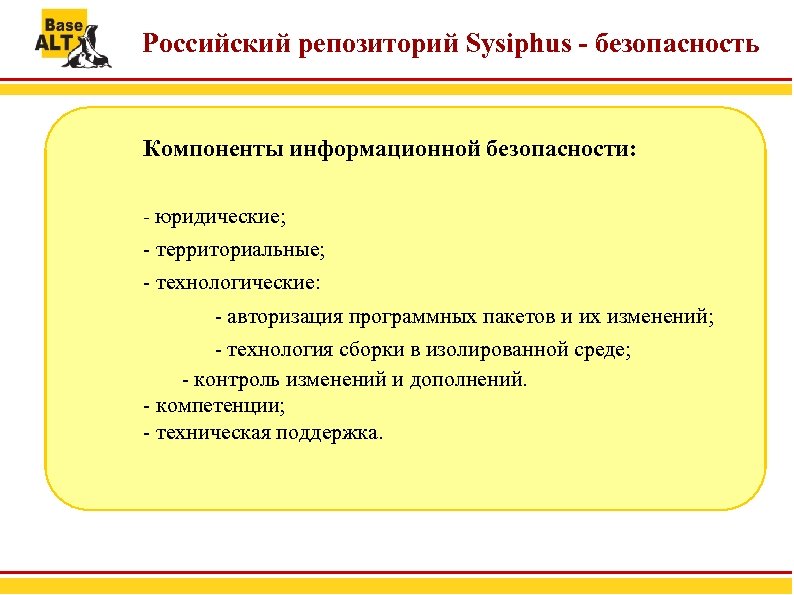 Base ALT

Российский репозиторий Sysiphus - безопасность

Компоненты информационной безопасности:

- юридические;
- территориальные;
- технологические:

- авторизация программных пакетов и их изменений;
- технология сборки в изолированной среде;
- контроль изменений и дополнений.

- компетенции;
- техническая поддержка.